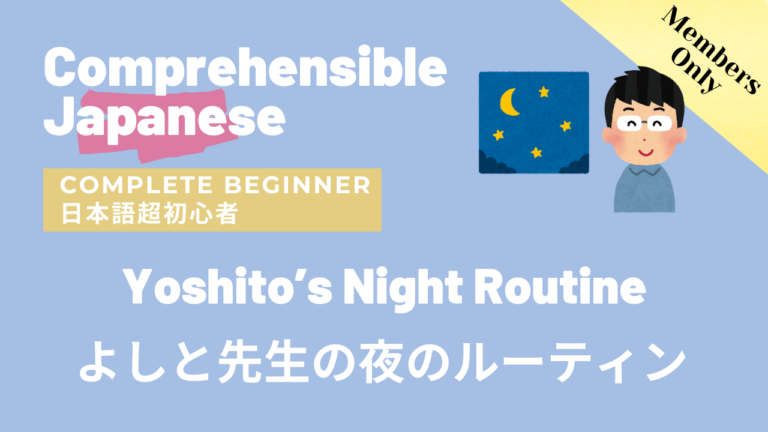 Comprehensible Japanese

Members Only

COMPLETE BEGINNER
日本語超初心者

Yoshito's Night Routine
よしと先生の夜のルーティン